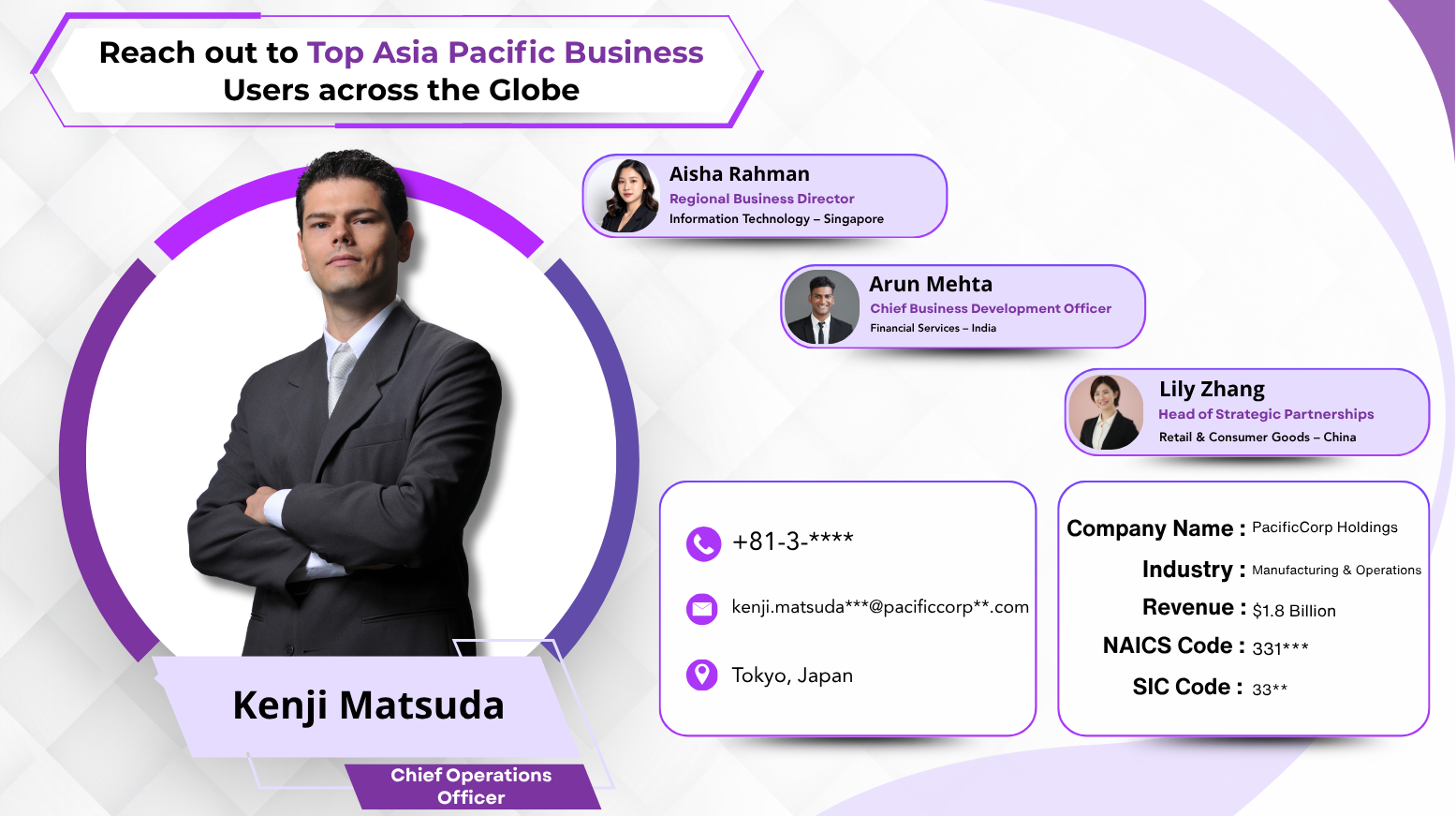 Reach out to Top Asia Pacific Business Users across the Globe

Aisha Rahman
Regional Business Director
Information Technology – Singapore

Arun Mehta
Chief Business Development Officer
Financial Services – India

Lily Zhang
Head of Strategic Partnerships
Retail & Consumer Goods – China

Kenji Matsuda
Chief Operations Officer

+81-3-****
kenji.matsuda***@pacificcorp**.com
Tokyo, Japan

Company Name : PacificCorp Holdings
Industry : Manufacturing & Operations
Revenue : $1.8 Billion
NAICS Code : 331***
SIC Code : 33**